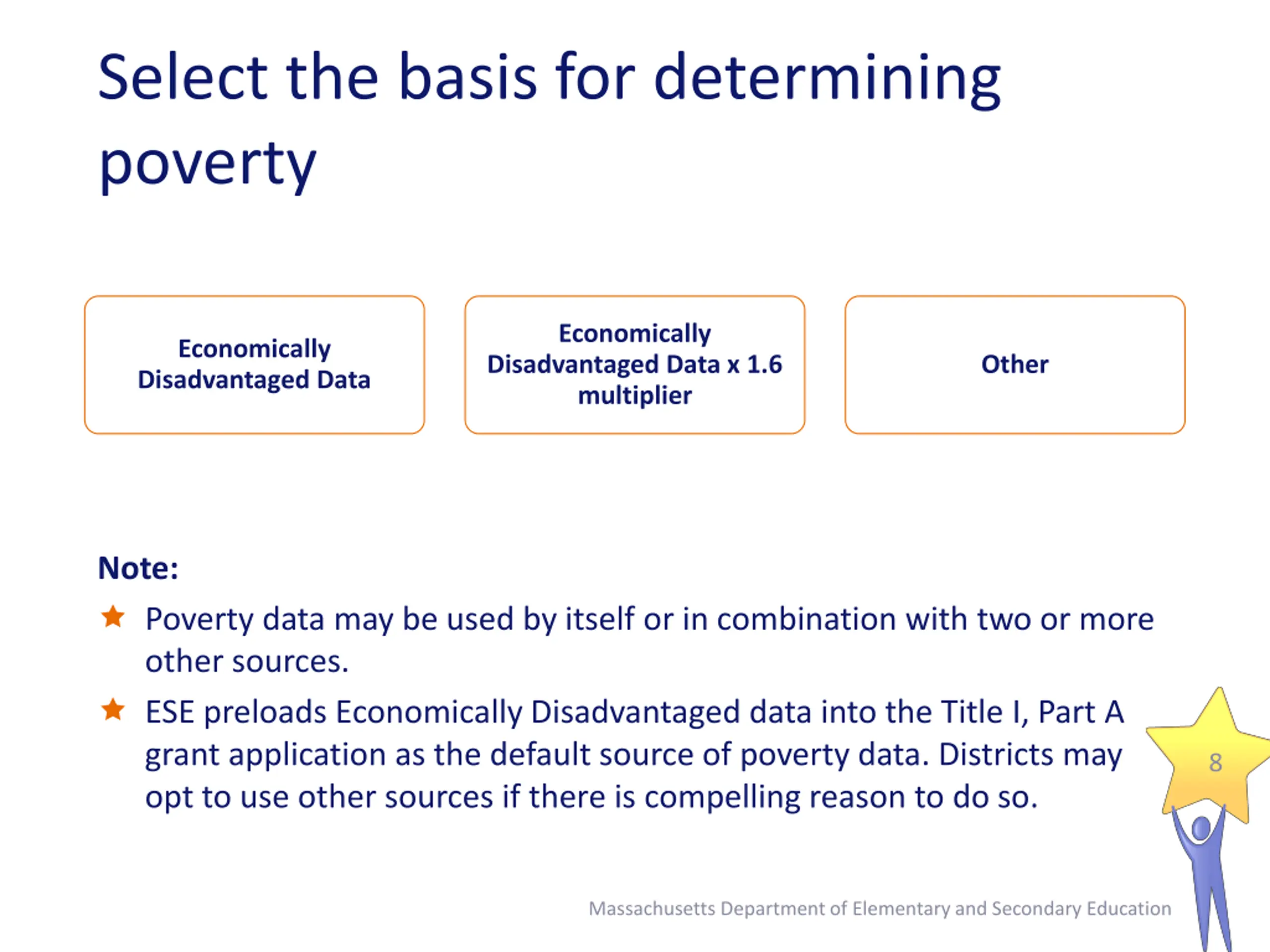 Select the basis for determining poverty

Economically Disadvantaged Data

Economically Disadvantaged Data x 1.6 multiplier

Other

Note:

Poverty data may be used by itself or in combination with two or more other sources.

ESE preloads Economically Disadvantaged data into the Title I, Part A grant application as the default source of poverty data. Districts may opt to use other sources if there is compelling reason to do so.

8

Massachusetts Department of Elementary and Secondary Education